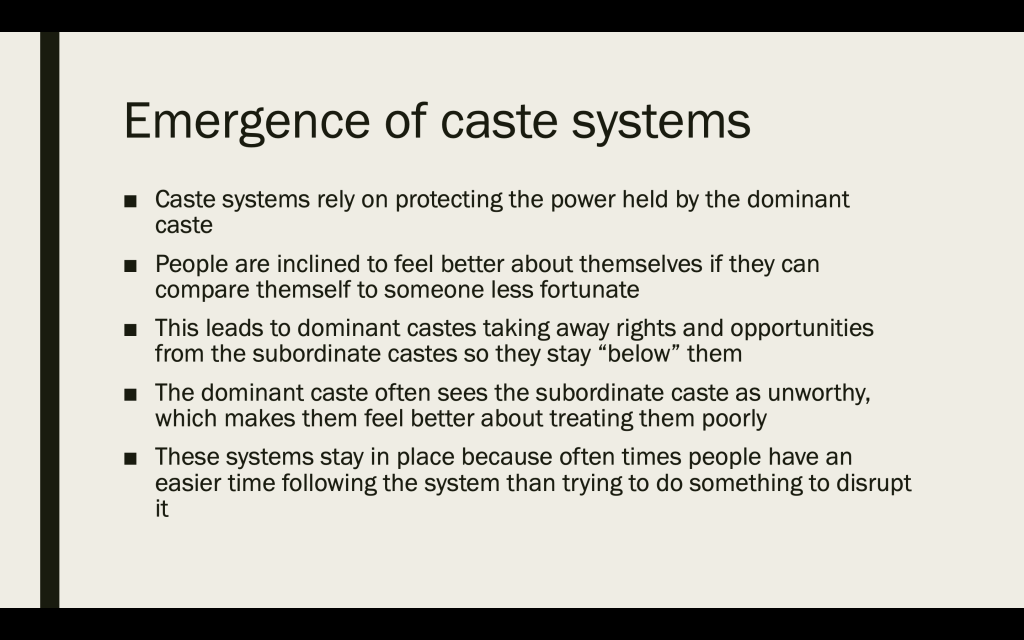 Emergence of caste systems

■ Caste systems rely on protecting the power held by the dominant caste

■ People are inclined to feel better about themselves if they can compare themself to someone less fortunate

■ This leads to dominant castes taking away rights and opportunities from the subordinate castes so they stay “below” them

■ The dominant caste often sees the subordinate caste as unworthy, which makes them feel better about treating them poorly

■ These systems stay in place because often times people have an easier time following the system than trying to do something to disrupt it